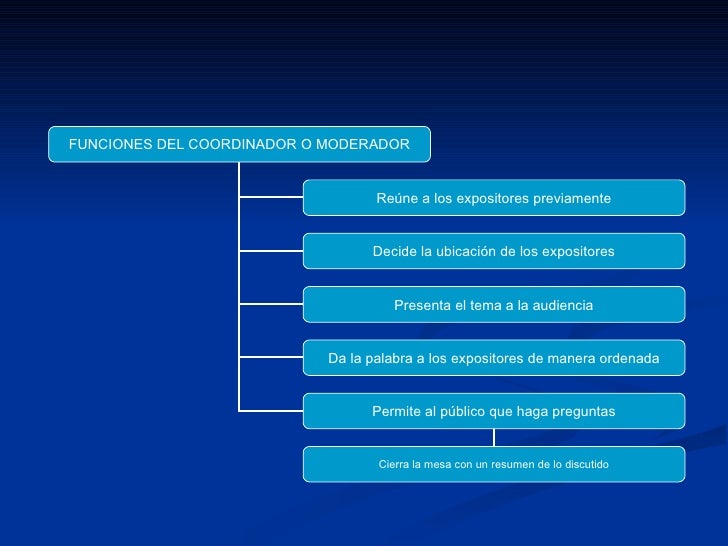 FUNCIONES DEL COORDINADOR O MODERADOR

Reúne a los expositores previamente

Decide la ubicación de los expositores

Presenta el tema a la audiencia

Da la palabra a los expositores de manera ordenada

Permite al público que haga preguntas

Cierra la mesa con un resumen de lo discutido